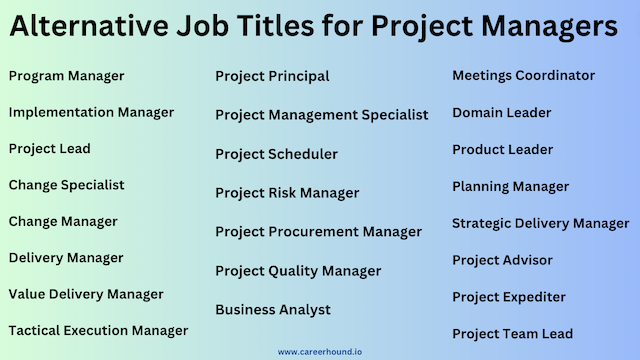 Alternative Job Titles for Project Managers

Program Manager

Implementation Manager

Project Lead

Change Specialist

Change Manager

Delivery Manager

Value Delivery Manager

Tactical Execution Manager

Project Principal

Project Management Specialist

Project Scheduler

Project Risk Manager

Project Procurement Manager

Project Quality Manager

Business Analyst

Meetings Coordinator

Domain Leader

Product Leader

Planning Manager

Strategic Delivery Manager

Project Advisor

Project Expediter

Project Team Lead

www.careerhound.io